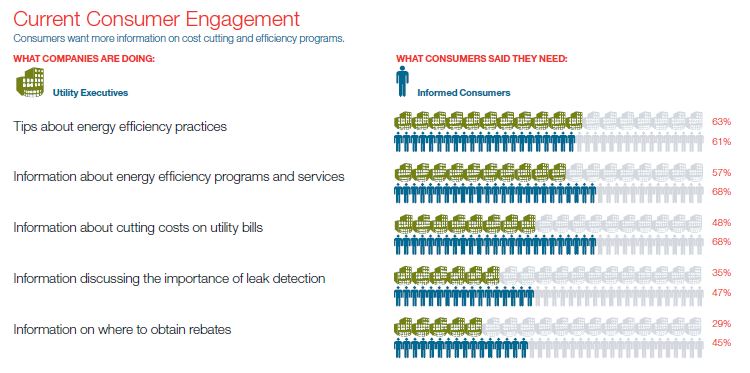 Current Consumer Engagement
Consumers want more information on cost cutting and efficiency programs.

WHAT COMPANIES ARE DOING:
Utility Executives

WHAT CONSUMERS SAID THEY NEED:
Informed Consumers

Tips about energy efficiency practices
63%
61%

Information about energy efficiency programs and services
57%
68%

Information about cutting costs on utility bills
48%
68%

Information discussing the importance of leak detection
35%
47%

Information on where to obtain rebates
29%
45%